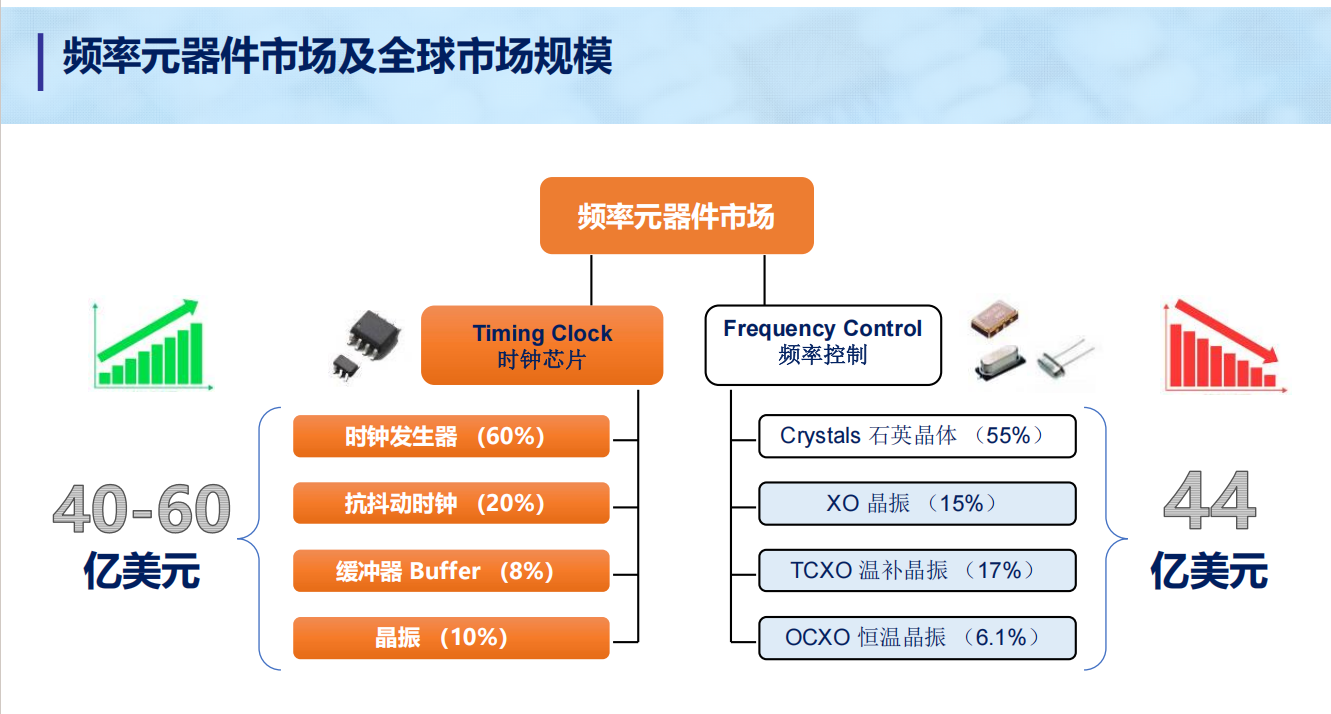 频率元器件市场及全球市场规模

频率元器件市场

Timing Clock
时钟芯片

Frequency Control
频率控制

40-60
亿美元

时钟发生器 （60%）

抗抖动时钟 （20%）

缓冲器 Buffer （8%）

晶振 （10%）

Crystals 石英晶体 （55%）

XO 晶振 （15%）

TCXO 温补晶振 （17%）

OCXO 恒温晶振 （6.1%）

44
亿美元